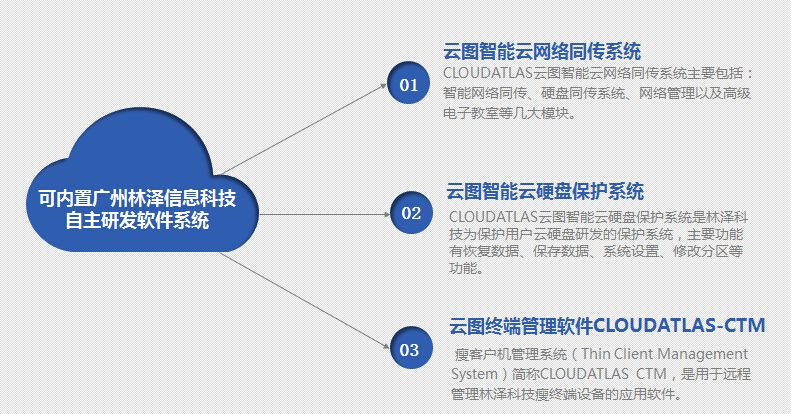 可内置广州林泽信息科技自主研发软件系统

01

云图智能云网络同传系统

CLOUDATLAS云图智能云网络同传系统主要包括：智能网络同传、硬盘同传系统、网络管理以及高级电子教室等几大模块。

02

云图智能云硬盘保护系统

CLOUDATLAS云图智能云硬盘保护系统是林泽科技为保护用户云硬盘研发的保护系统，主要功能有恢复数据、保存数据、系统设置、修改分区等功能。

03

云图终端管理软件CLOUDATLAS-CTM

瘦客户机管理系统（Thin Client Management System）简称CLOUDATLAS CTM，是用于远程管理林泽科技瘦终端设备的应用软件。